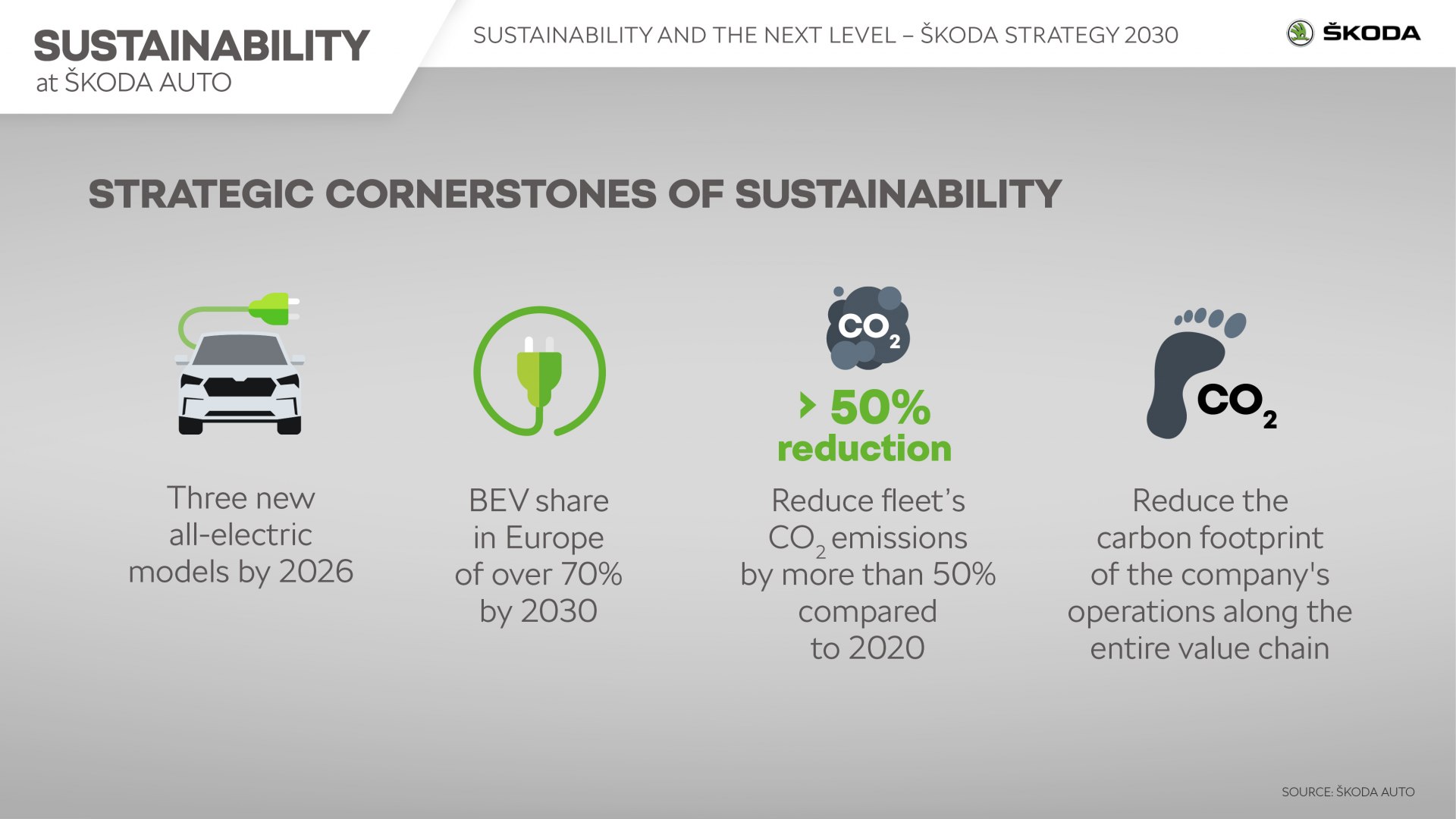 SUSTAINABILITY
at ŠKODA AUTO

SUSTAINABILITY AND THE NEXT LEVEL – ŠKODA STRATEGY 2030

ŠKODA

STRATEGIC CORNERSTONES OF SUSTAINABILITY

Three new all-electric models by 2026

BEV share in Europe of over 70% by 2030

$CO_2$

> 50% reduction

Reduce fleet's $CO_2$ emissions by more than 50% compared to 2020

$CO_2$

Reduce the carbon footprint of the company's operations along the entire value chain

SOURCE: ŠKODA AUTO